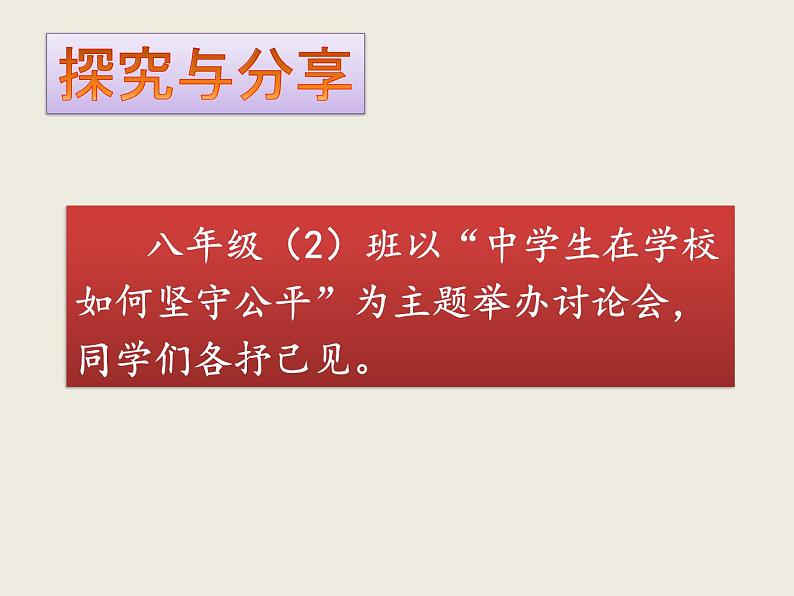 探究与分享

八年级（2）班以“中学生在学校如何坚守公平”为主题举办讨论会，同学们各抒己见。